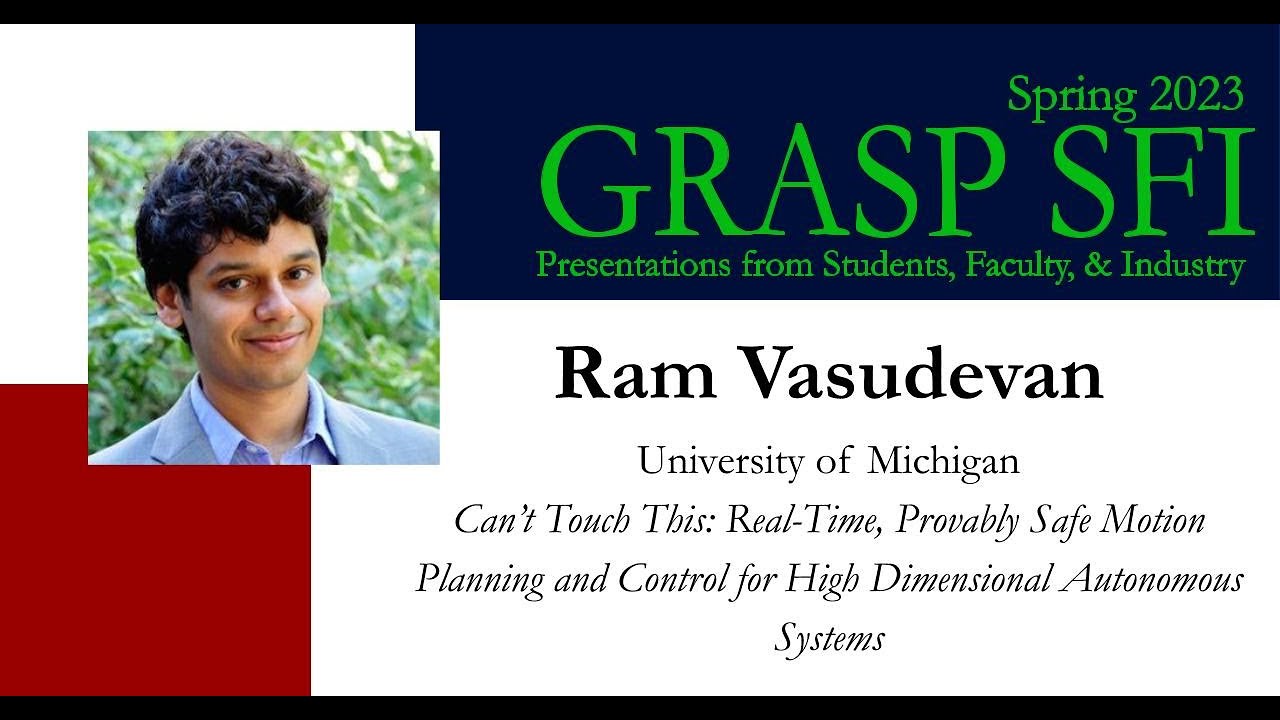 Spring 2023
GRASP SFI
Presentations from Students, Faculty, & Industry

Ram Vasudevan

University of Michigan

Can't Touch This: Real-Time, Provably Safe Motion Planning and Control for High Dimensional Autonomous Systems